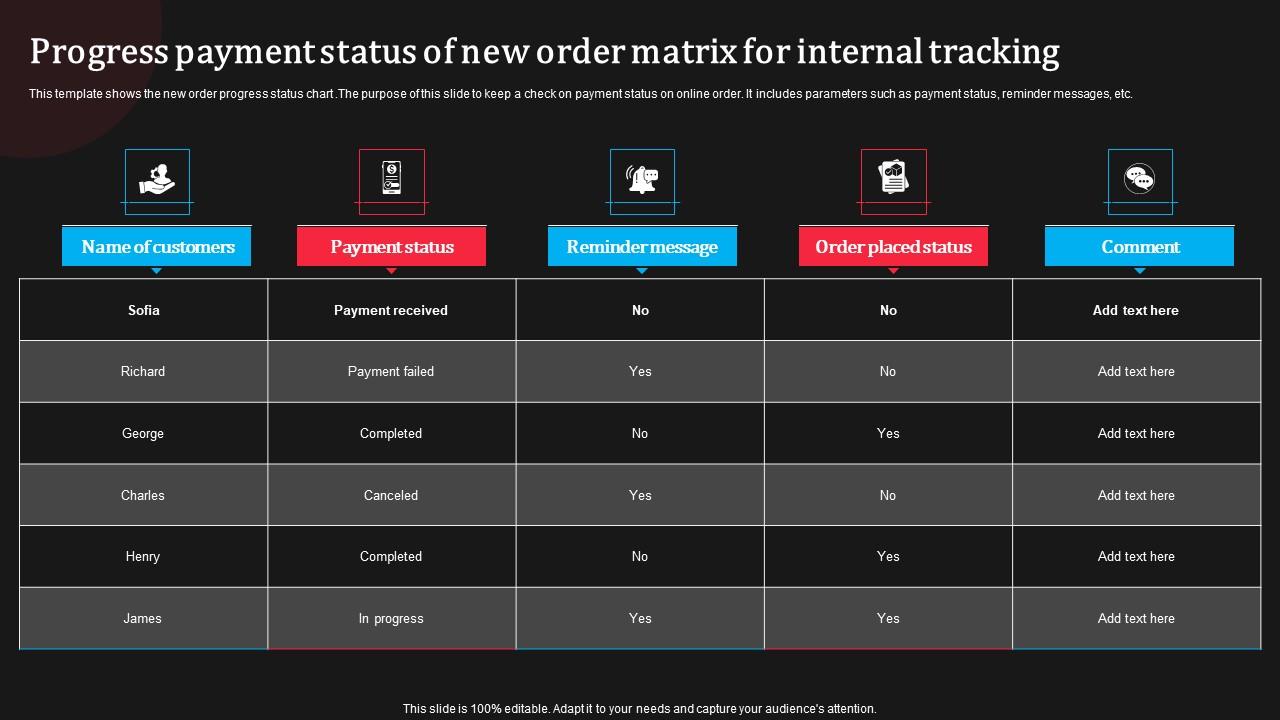 Progress payment status of new order matrix for internal tracking

This template shows the new order progress status chart .The purpose of this slide to keep a check on payment status on online order. It includes parameters such as payment status, reminder messages, etc.

| Name of customers | Payment status | Reminder message | Order placed status | Comment |
|---|---|---|---|---|
| Sofia | Payment received | No | No | Add text here |
| Richard | Payment failed | Yes | No | Add text here |
| George | Completed | No | Yes | Add text here |
| Charles | Canceled | Yes | No | Add text here |
| Henry | Completed | No | Yes | Add text here |
| James | In progress | Yes | Yes | Add text here |

This slide is 100% editable. Adapt it to your needs and capture your audience's attention.